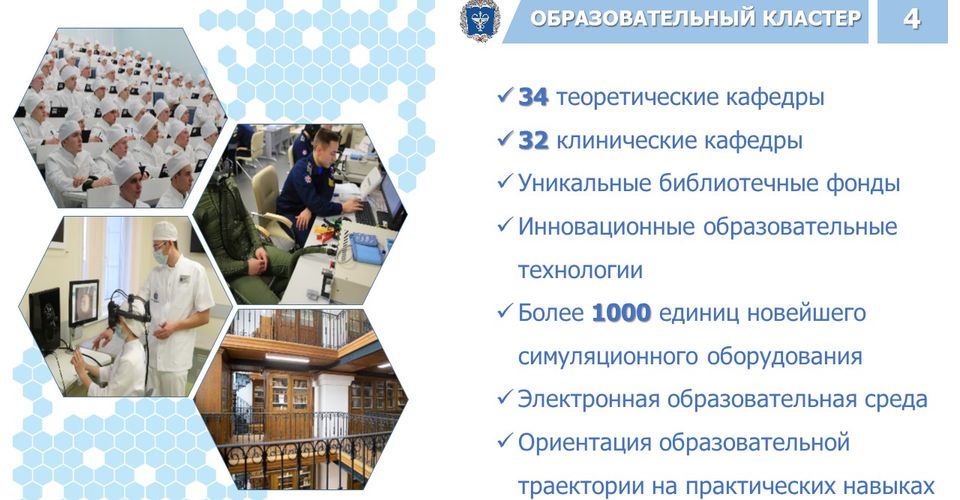 ОБРАЗОВАТЕЛЬНЫЙ КЛАСТЕР

4

✓ 34 теоретические кафедры
✓ 32 клинические кафедры
✓ Уникальные библиотечные фонды
✓ Инновационные образовательные технологии
✓ Более 1000 единиц новейшего симуляционного оборудования
✓ Электронная образовательная среда
✓ Ориентация образовательной траектории на практических навыках